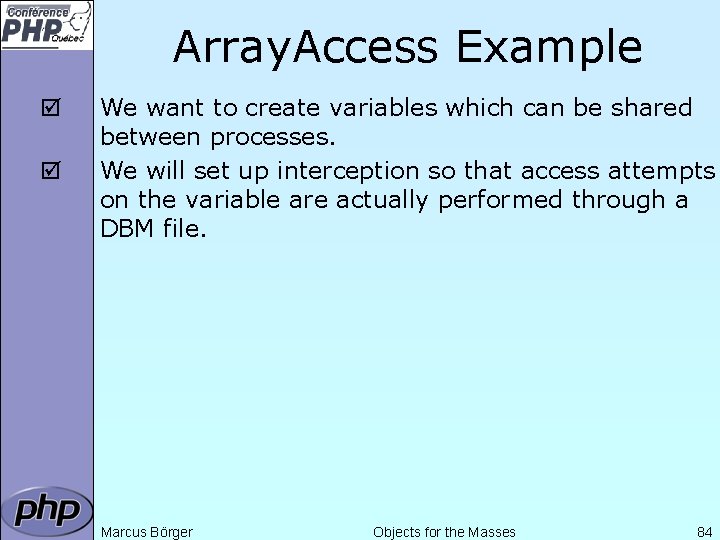 Conférence PHP Québec

ArrayAccess Example

☑ We want to create variables which can be shared between processes.

☑ We will set up interception so that access attempts on the variable are actually performed through a DBM file.

php

Marcus Börger Objects for the Masses 84